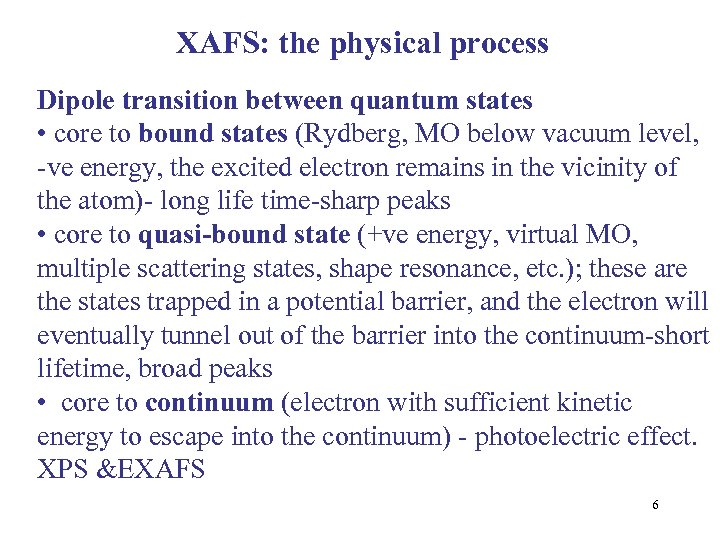 XAFS: the physical process

Dipole transition between quantum states
• core to bound states (Rydberg, MO below vacuum level, -ve energy, the excited electron remains in the vicinity of the atom)- long life time-sharp peaks
• core to quasi-bound state (+ve energy, virtual MO, multiple scattering states, shape resonance, etc.); these are the states trapped in a potential barrier, and the electron will eventually tunnel out of the barrier into the continuum-short lifetime, broad peaks
• core to continuum (electron with sufficient kinetic energy to escape into the continuum) - photoelectric effect. XPS &EXAFS

6